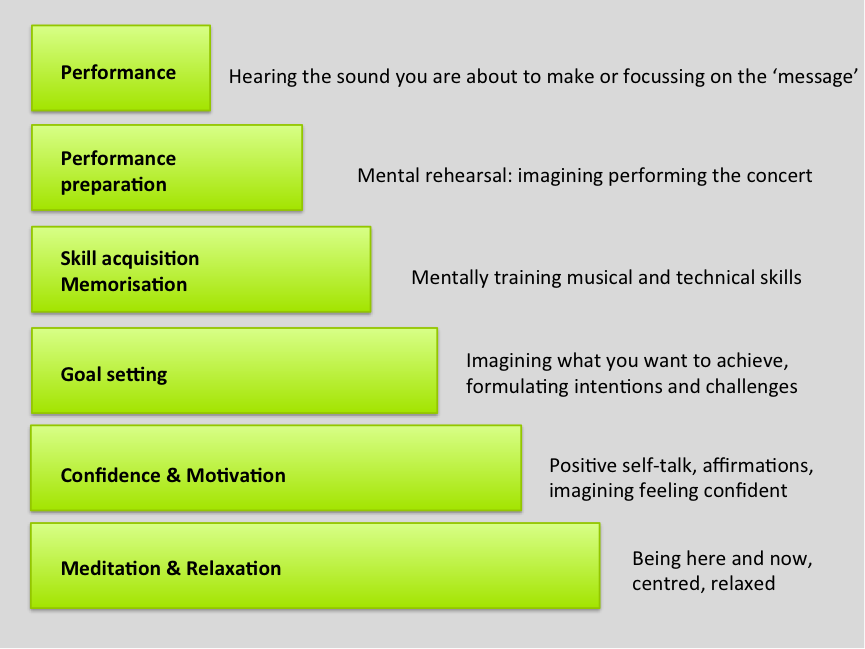 Performance

Hearing the sound you are about to make or focussing on the 'message'

Performance preparation

Mental rehearsal: imagining performing the concert

Skill acquisition
Memorisation

Mentally training musical and technical skills

Goal setting

Imagining what you want to achieve, formulating intentions and challenges

Confidence & Motivation

Positive self-talk, affirmations, imagining feeling confident

Meditation & Relaxation

Being here and now, centred, relaxed